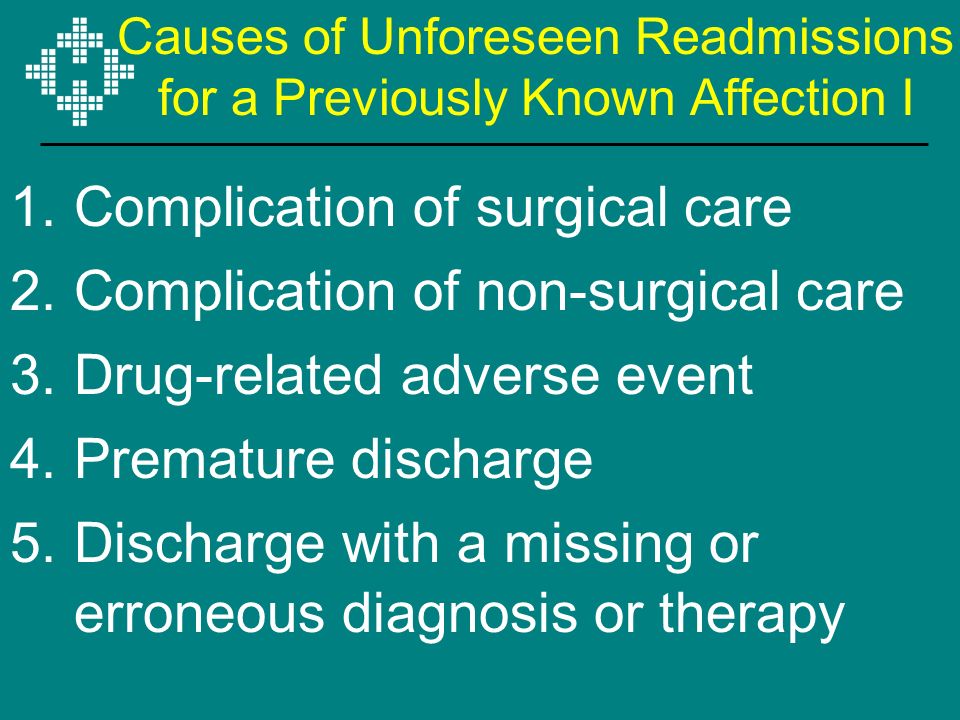 Causes of Unforeseen Readmissions for a Previously Known Affection I

1. Complication of surgical care
2. Complication of non-surgical care
3. Drug-related adverse event
4. Premature discharge
5. Discharge with a missing or erroneous diagnosis or therapy